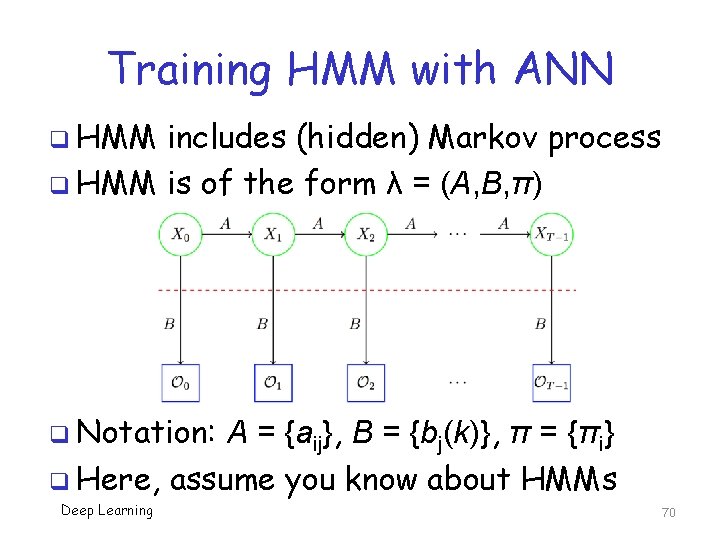 Training HMM with ANN

❑ HMM includes (hidden) Markov process

❑ HMM is of the form $\lambda = (A,B,\pi)$

$X_0$ $A$ $X_1$ $A$ $X_2$ $A$ $\cdots$ $A$ $X_{T-1}$

$B$ $B$ $B$ $B$

$\mathcal{O}_0$ $\mathcal{O}_1$ $\mathcal{O}_2$ $\cdots$ $\mathcal{O}_{T-1}$

❑ Notation: $A = \{a_{ij}\}$, $B = \{b_j(k)\}$, $\pi = \{\pi_i\}$

❑ Here, assume you know about HMMs

Deep Learning

70